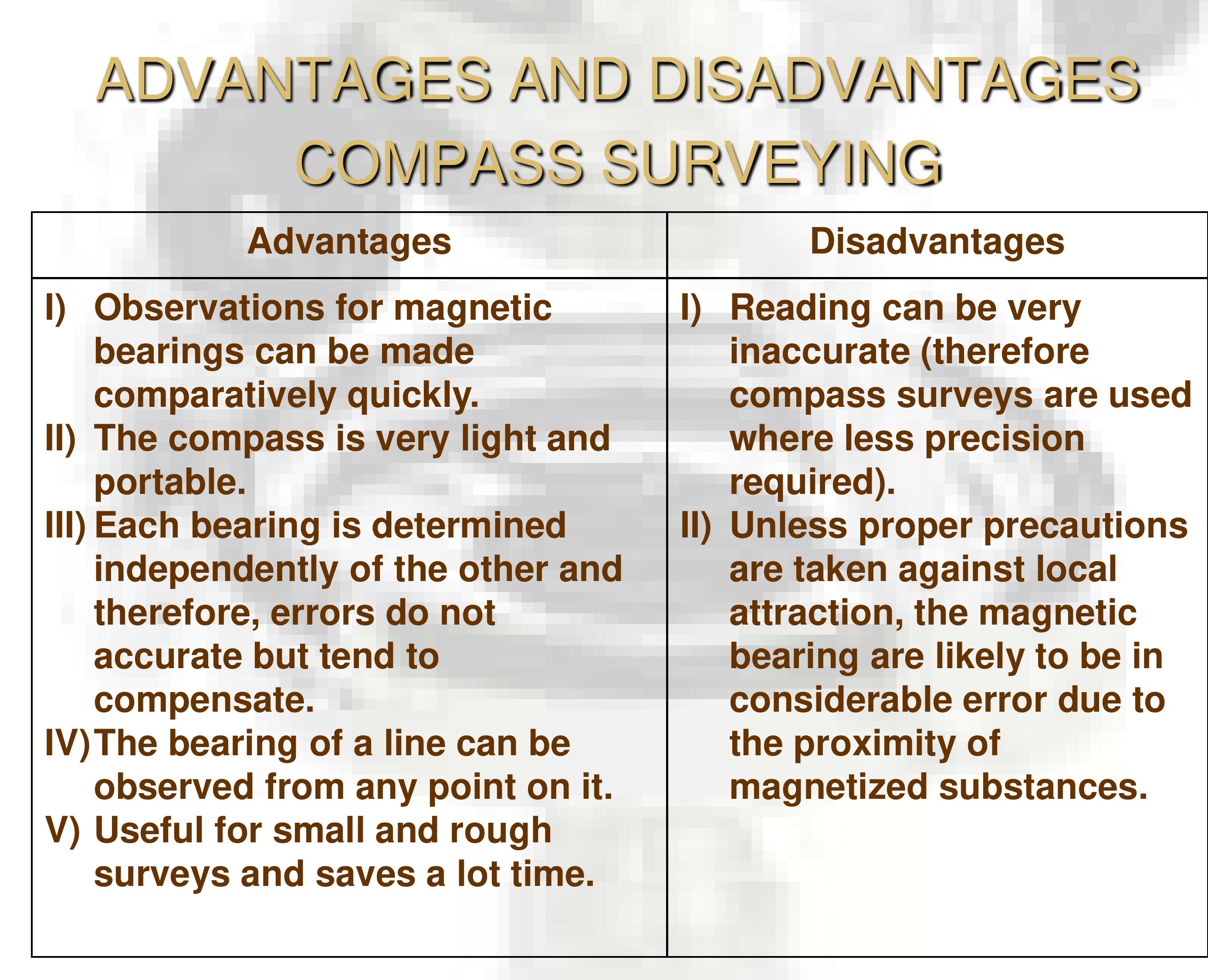 ADVANTAGES AND DISADVANTAGES COMPASS SURVEYING

| Advantages | Disadvantages |
|---|---|
| I) Observations for magnetic bearings can be made comparatively quickly. II) The compass is very light and portable. III) Each bearing is determined independently of the other and therefore, errors do not accurate but tend to compensate. IV) The bearing of a line can be observed from any point on it. V) Useful for small and rough surveys and saves a lot time. | I) Reading can be very inaccurate (therefore compass surveys are used where less precision required). II) Unless proper precautions are taken against local attraction, the magnetic bearing are likely to be in considerable error due to the proximity of magnetized substances. |